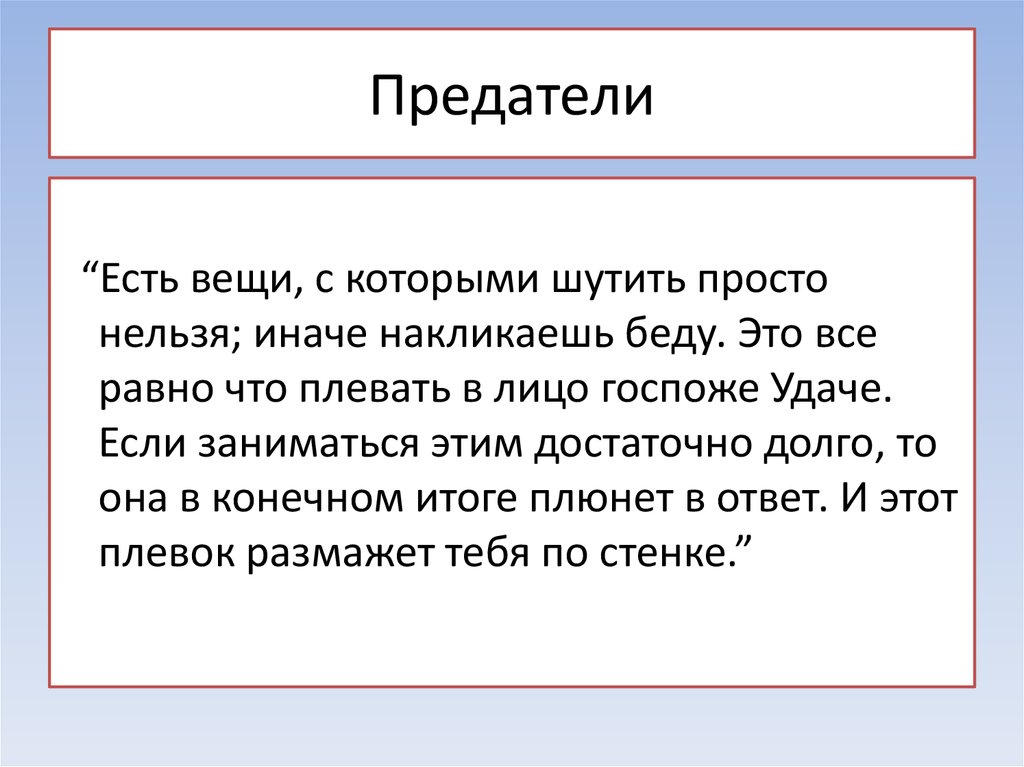 Предатели

“Есть вещи, с которыми шутить просто нельзя; иначе накликаешь беду. Это все равно что плевать в лицо госпоже Удаче. Если заниматься этим достаточно долго, то она в конечном итоге плюнет в ответ. И этот плевок размажет тебя по стенке.”